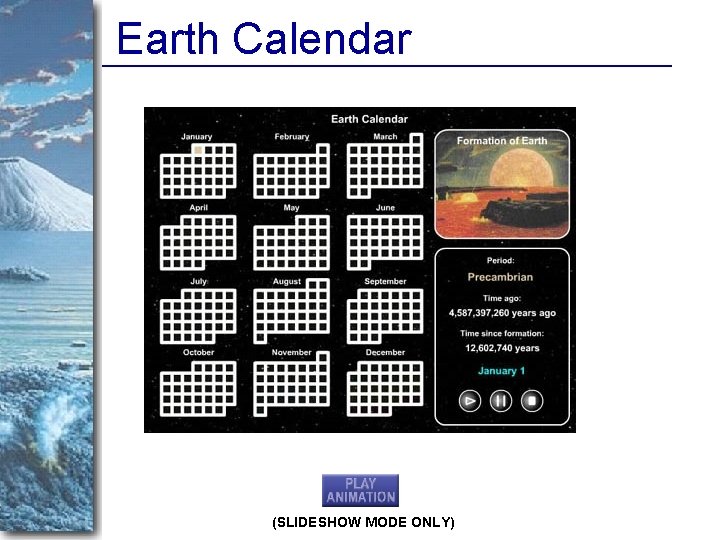 Earth Calendar

Earth Calendar

January

February

March

April

May

June

July

August

September

October

November

December

Formation of Earth

Period:

Precambrian

Time ago:

4,587,397,260 years ago

Time since formation:

12,602,740 years

January 1

PLAY ANIMATION

(SLIDESHOW MODE ONLY)